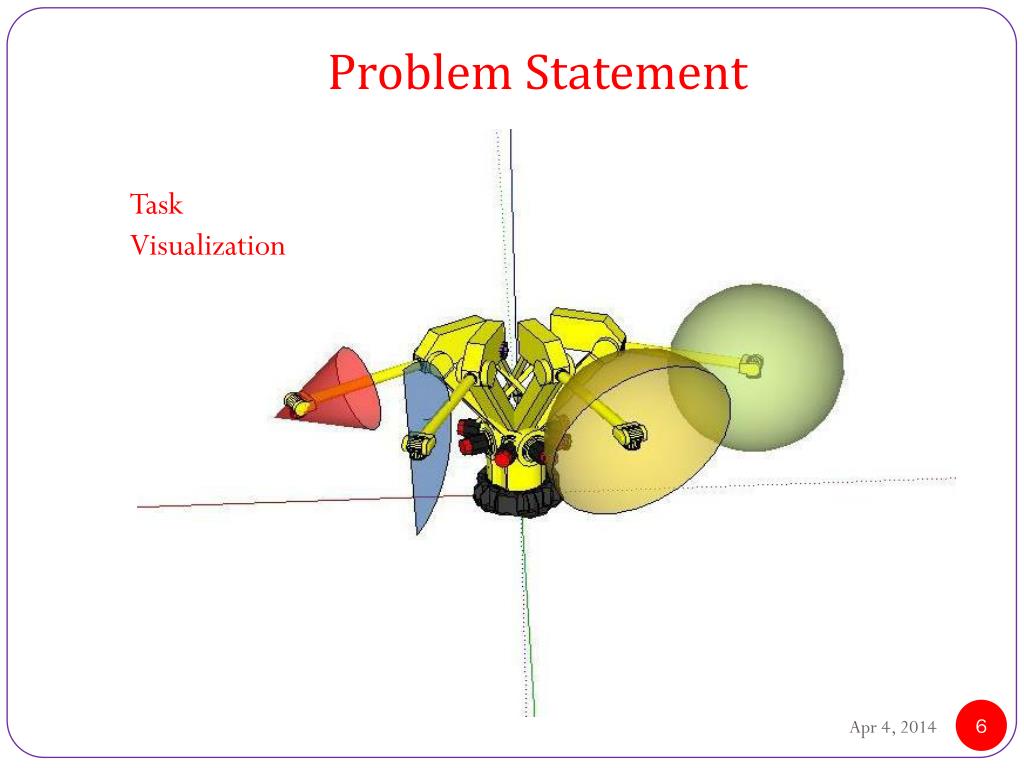 Problem Statement

Task
Visualization

Apr 4, 2014

6